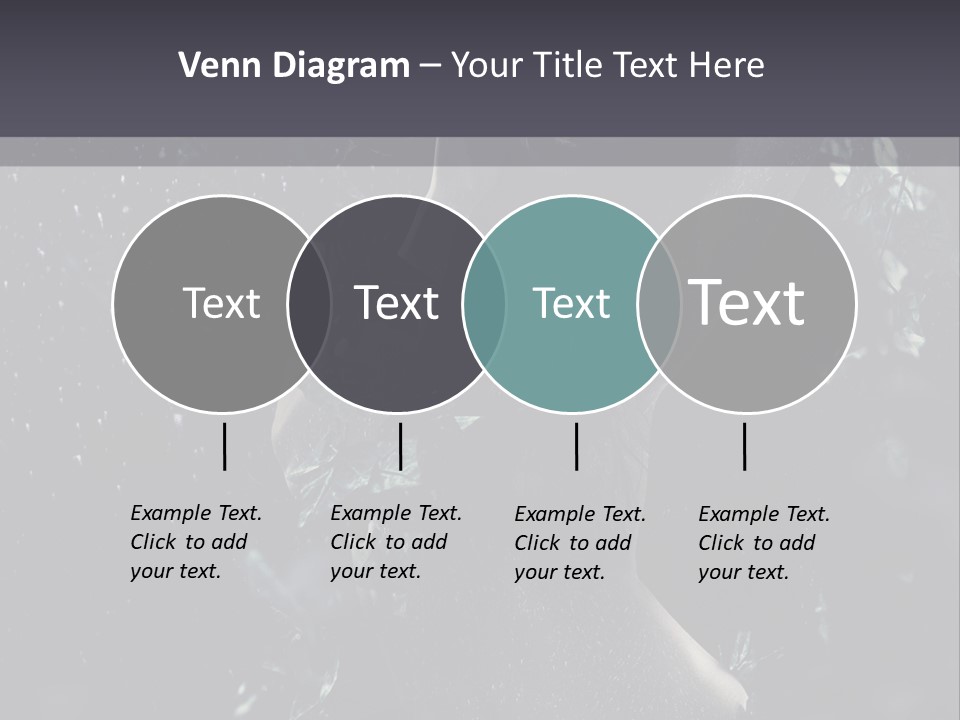 Venn Diagram – Your Title Text Here

Text

Text

Text

Text

Example Text. Click to add your text.

Example Text. Click to add your text.

Example Text. Click to add your text.

Example Text. Click to add your text.